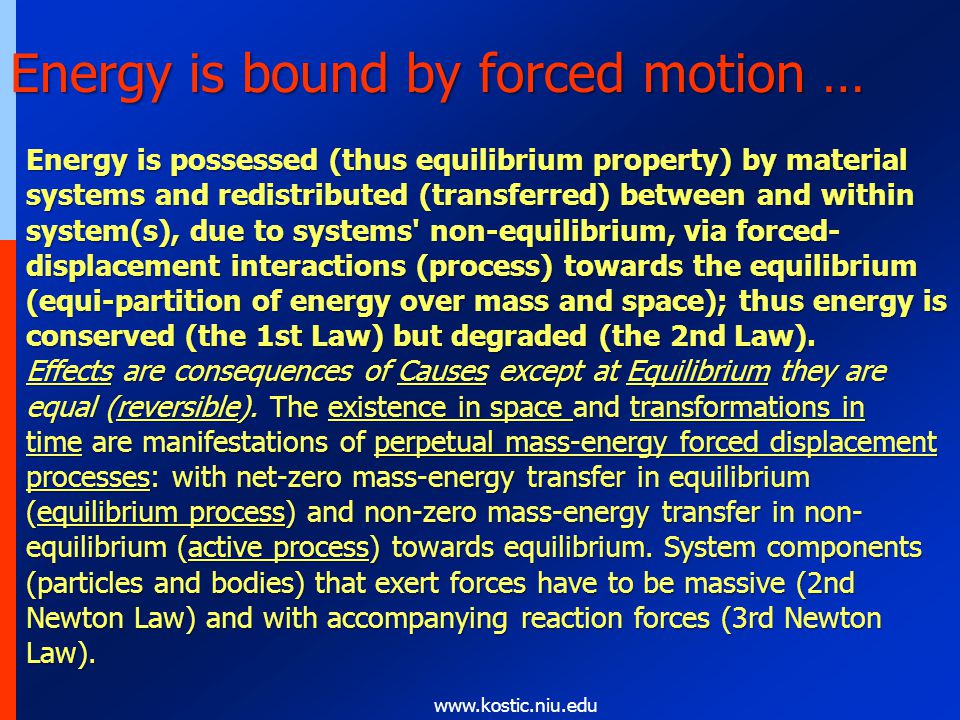 Energy is bound by forced motion …

Energy is possessed (thus equilibrium property) by material systems and redistributed (transferred) between and within system(s), due to systems' non-equilibrium, via forced-displacement interactions (process) towards the equilibrium (equi-partition of energy over mass and space); thus energy is conserved (the 1st Law) but degraded (the 2nd Law).

Effects are consequences of Causes except at Equilibrium they are equal (reversible). The existence in space and transformations in time are manifestations of perpetual mass-energy forced displacement processes: with net-zero mass-energy transfer in equilibrium (equilibrium process) and non-zero mass-energy transfer in non-equilibrium (active process) towards equilibrium. System components (particles and bodies) that exert forces have to be massive (2nd Newton Law) and with accompanying reaction forces (3rd Newton Law).

www.kostic.niu.edu